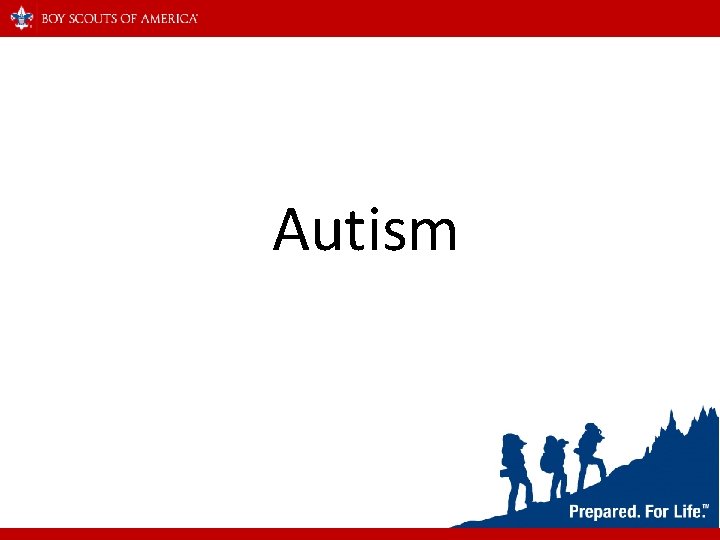 BOY SCOUTS OF AMERICA

Autism

Prepared. For Life.™